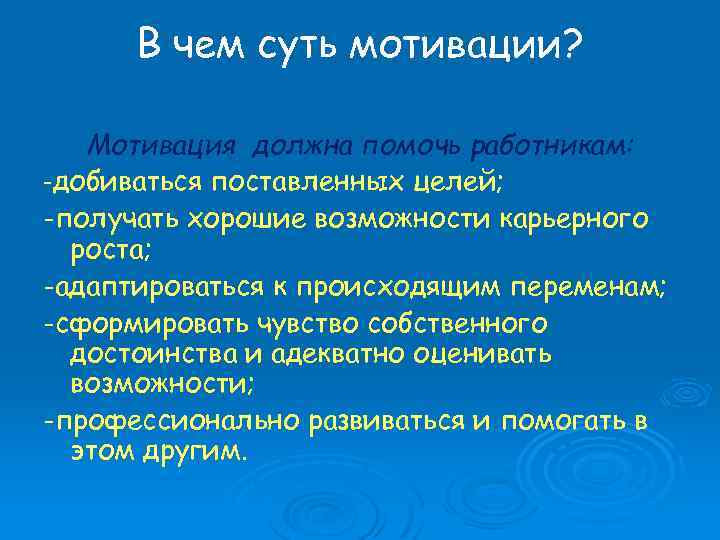 В чем суть мотивации?

Мотивация должна помочь работникам:

-добиваться поставленных целей;

-получать хорошие возможности карьерного роста;

-адаптироваться к происходящим переменам;

-сформировать чувство собственного достоинства и адекватно оценивать возможности;

-профессионально развиваться и помогать в этом другим.